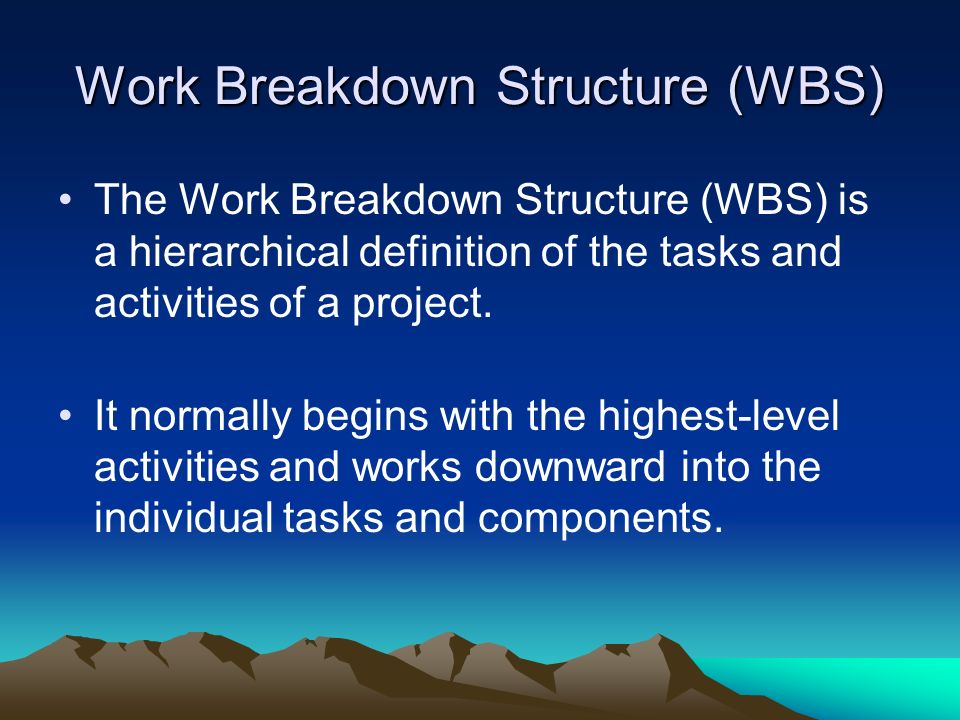 Work Breakdown Structure (WBS)

• The Work Breakdown Structure (WBS) is a hierarchical definition of the tasks and activities of a project.

• It normally begins with the highest-level activities and works downward into the individual tasks and components.